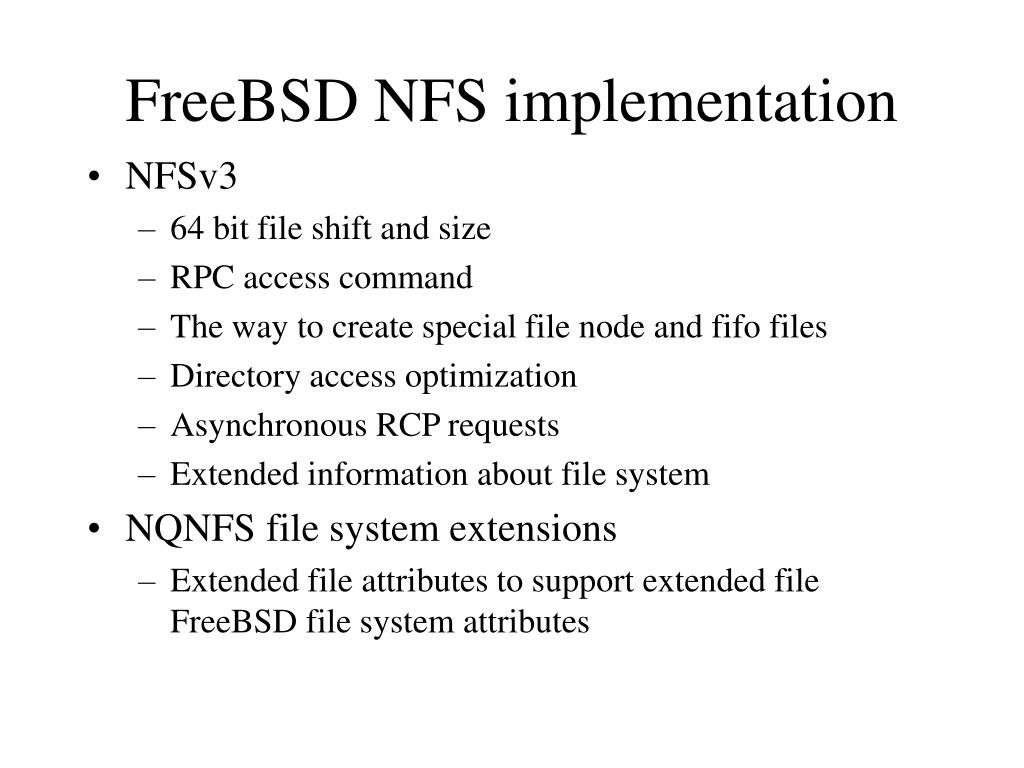 FreeBSD NFS implementation

• NFSv3
– 64 bit file shift and size
– RPC access command
– The way to create special file node and fifo files
– Directory access optimization
– Asynchronous RCP requests
– Extended information about file system

• NQNFS file system extensions
– Extended file attributes to support extended file FreeBSD file system attributes